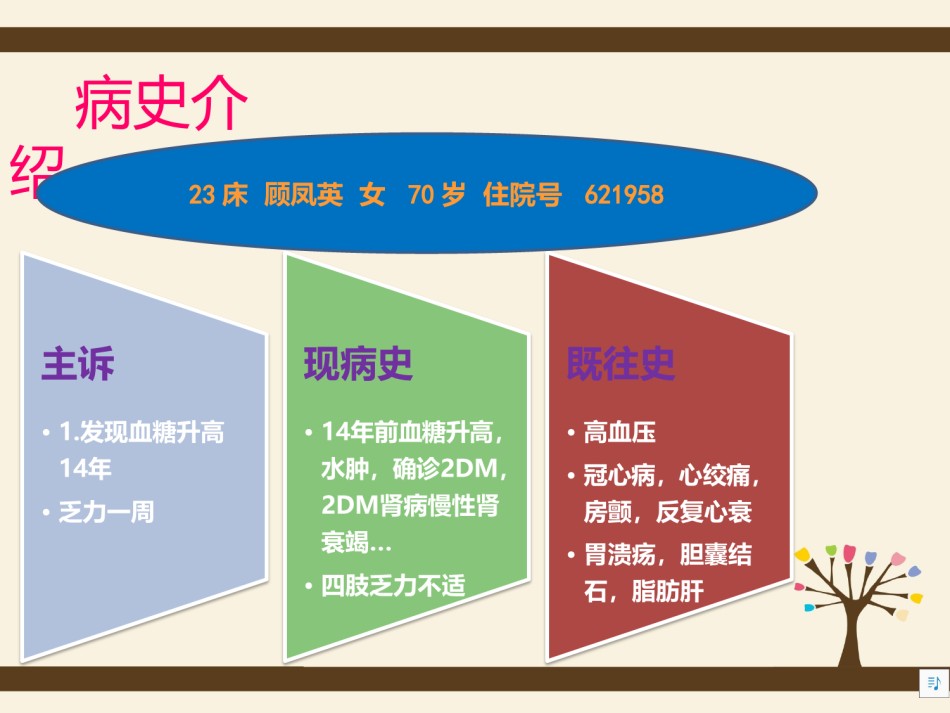 病史介绍

23 床 顾凤英 女 70 岁 住院号 621958

主诉

• 1.发现血糖升高14年

• 乏力一周

现病史

• 14年前血糖升高，水肿，确诊2DM，2DM肾病慢性肾衰竭…

• 四肢乏力不适

既往史

• 高血压

• 冠心病，心绞痛，房颤，反复心衰

• 胃溃疡，胆囊结石，脂肪肝